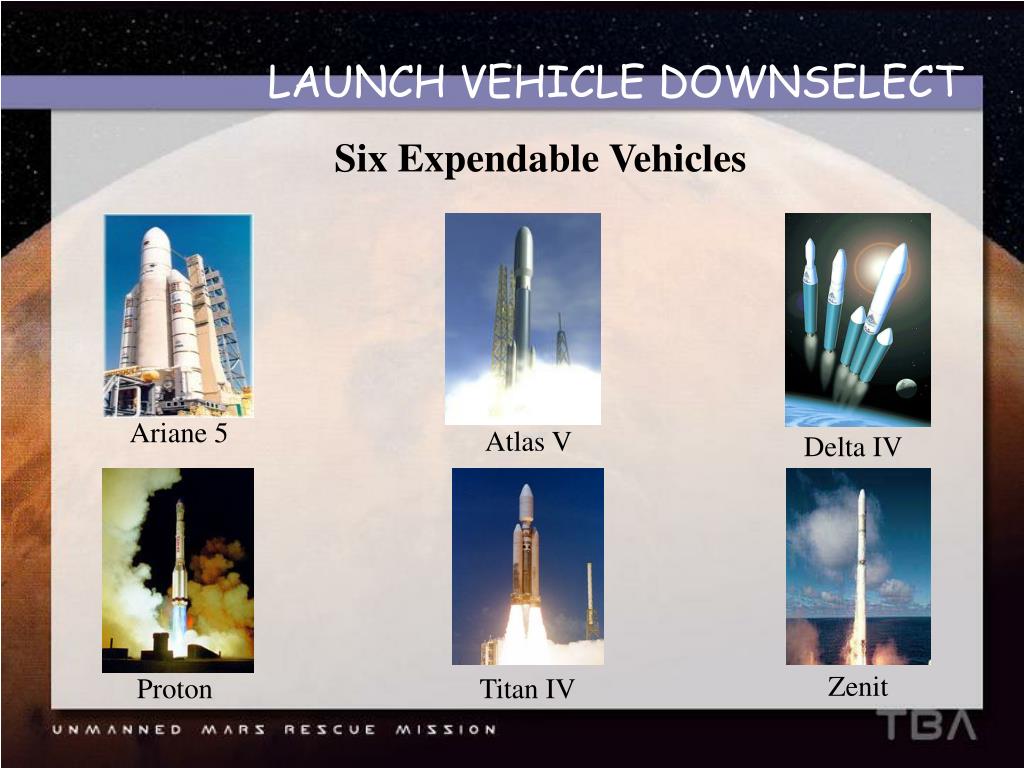 LAUNCH VEHICLE DOWNSELECT

Six Expendable Vehicles

Ariane 5

Atlas V

Delta IV

Proton

Titan IV

Zenit

UNMANNED MARS RESCUE MISSION

TBA